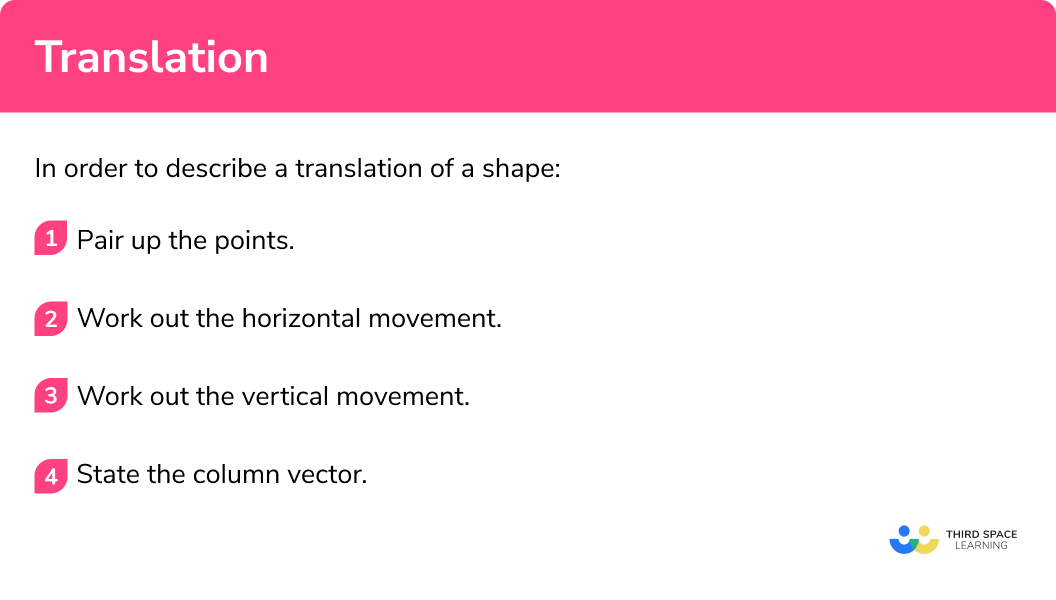 Translation

In order to describe a translation of a shape:

1 Pair up the points.

2 Work out the horizontal movement.

3 Work out the vertical movement.

4 State the column vector.

THIRD SPACE LEARNING